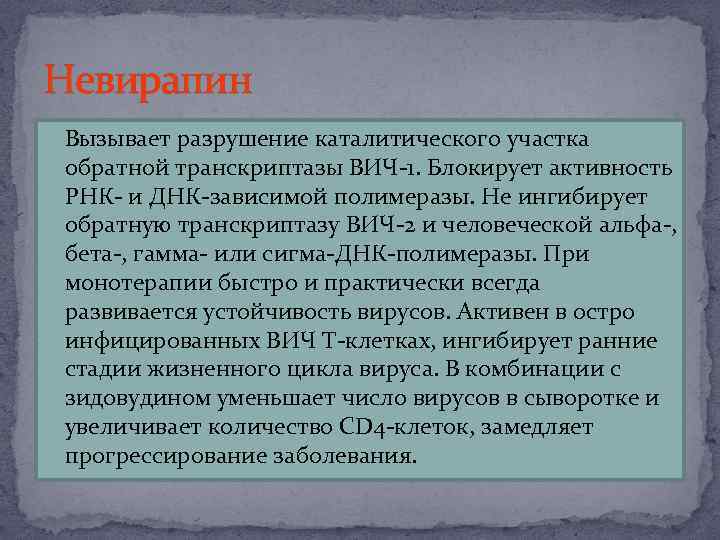 Невирапин

Вызывает разрушение каталитического участка обратной транскриптазы ВИЧ-1. Блокирует активность РНК- и ДНК-зависимой полимеразы. Не ингибирует обратную транскриптазу ВИЧ-2 и человеческой альфа-, бета-, гамма- или сигма-ДНК-полимеразы. При монотерапии быстро и практически всегда развивается устойчивость вирусов. Активен в остро инфицированных ВИЧ Т-клетках, ингибирует ранние стадии жизненного цикла вируса. В комбинации с зидовудином уменьшает число вирусов в сыворотке и увеличивает количество CD4-клеток, замедляет прогрессирование заболевания.